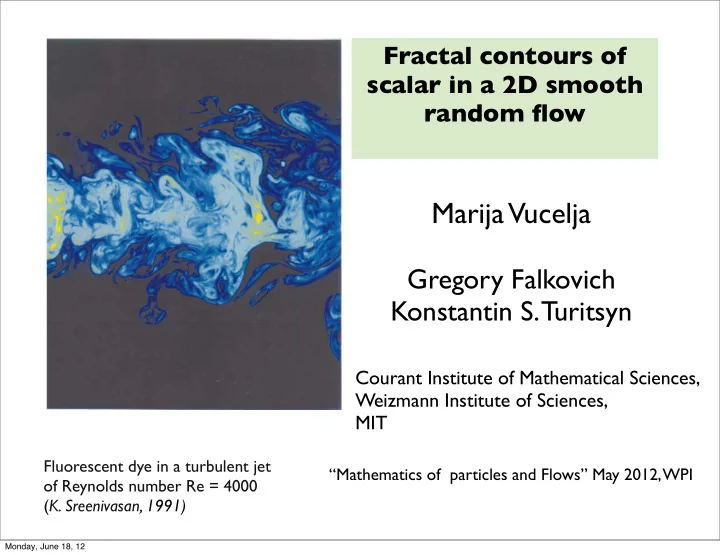 Fractal contours of scalar in a 2D smooth random flow

Marija Vucelja

Gregory Falkovich
Konstantin S. Turitsyn

Courant Institute of Mathematical Sciences,
Weizmann Institute of Sciences,
MIT

Fluorescent dye in a turbulent jet of Reynolds number Re = 4000
(K. Sreenivasan, 1991)

“Mathematics of particles and Flows” May 2012, WPI

Monday, June 18, 12